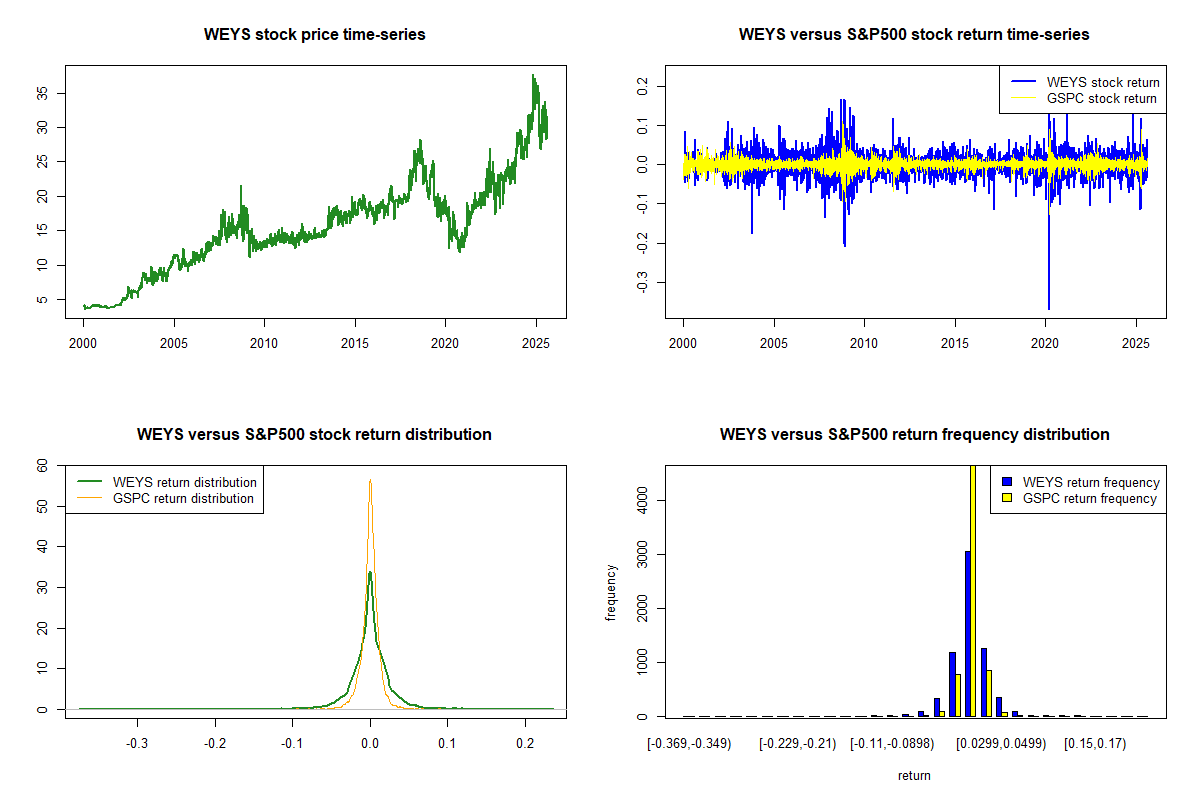 WEYS stock price time-series

35
30
25
20
15
10
5

2000 2005 2010 2015 2020 2025

WEYS versus S&P500 stock return time-series

WEYS stock return
GSPC stock return

0.2
0.1
0.0
-0.1
-0.2
-0.3

2000 2005 2010 2015 2020 2025

WEYS versus S&P500 stock return distribution

WEYS return distribution
GSPC return distribution

60
50
40
30
20
10
0

-0.3 -0.2 -0.1 0.0 0.1 0.2

WEYS versus S&P500 return frequency distribution

WEYS return frequency
GSPC return frequency

frequency

4000
3000
2000
1000
0

[-0.369,-0.349) [-0.229,-0.21) [-0.11,-0.0898) [0.0299,0.0499) [0.15,0.17)

return